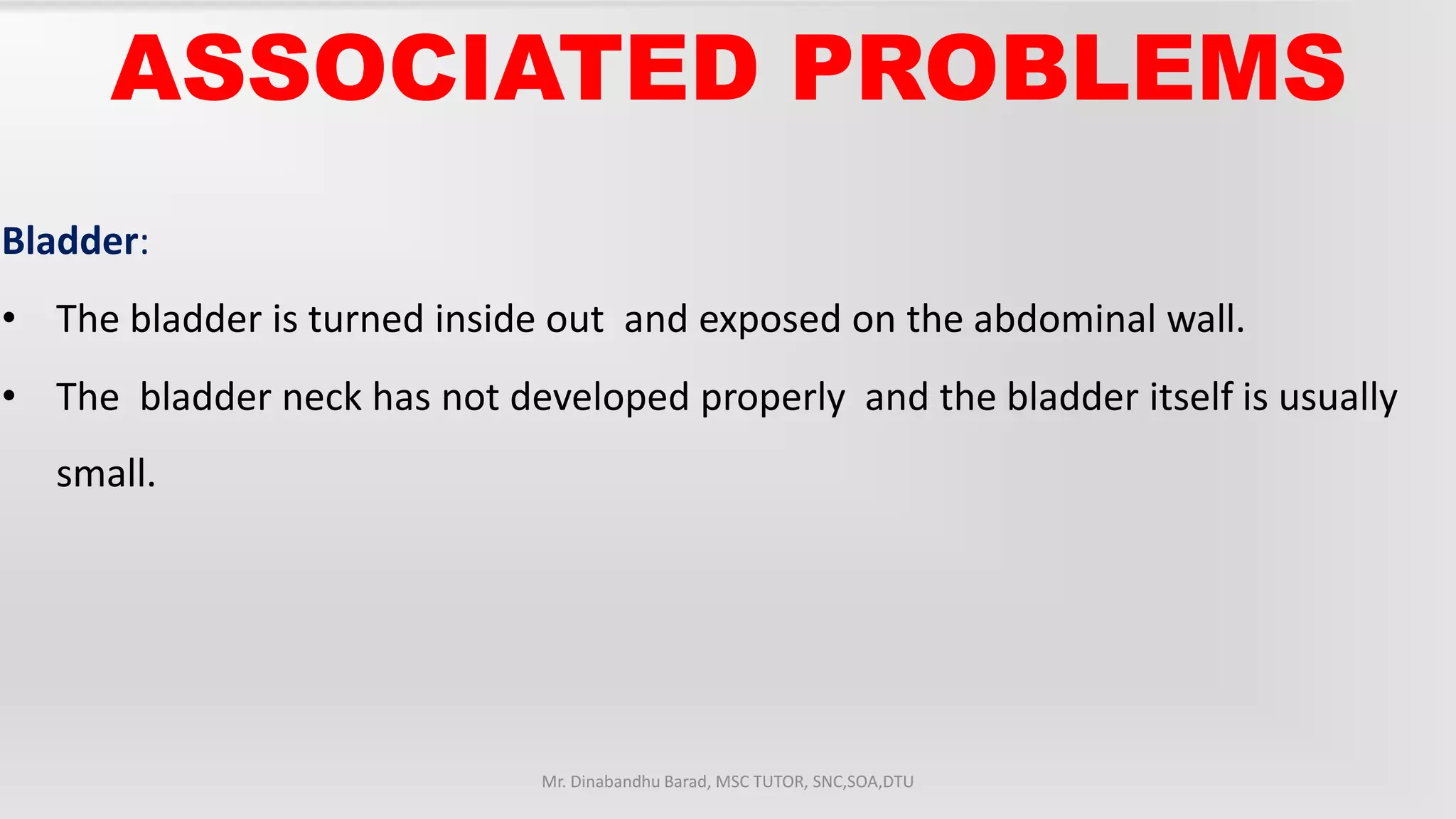 ASSOCIATED PROBLEMS

Bladder:

• The bladder is turned inside out and exposed on the abdominal wall.

• The bladder neck has not developed properly and the bladder itself is usually small.

Mr. Dinabandhu Barad, MSC TUTOR, SNC,SOA,DTU